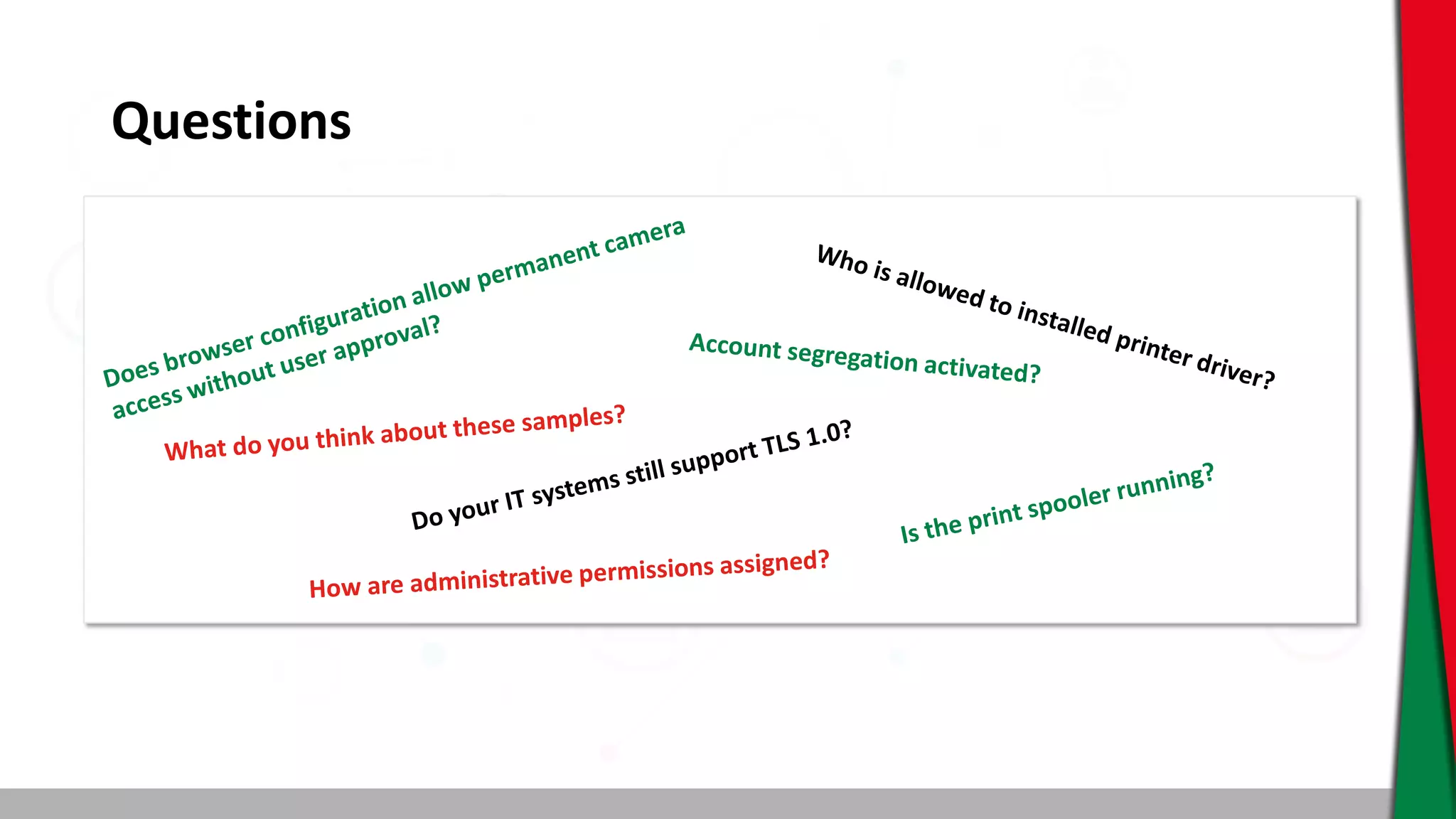 Questions

Does browser configuration allow permanent camera access without user approval?

Who is allowed to installed printer driver?

Account segregation activated?

What do you think about these samples?

Do your IT systems still support TLS 1.0?

Is the print spooler running?

How are administrative permissions assigned?